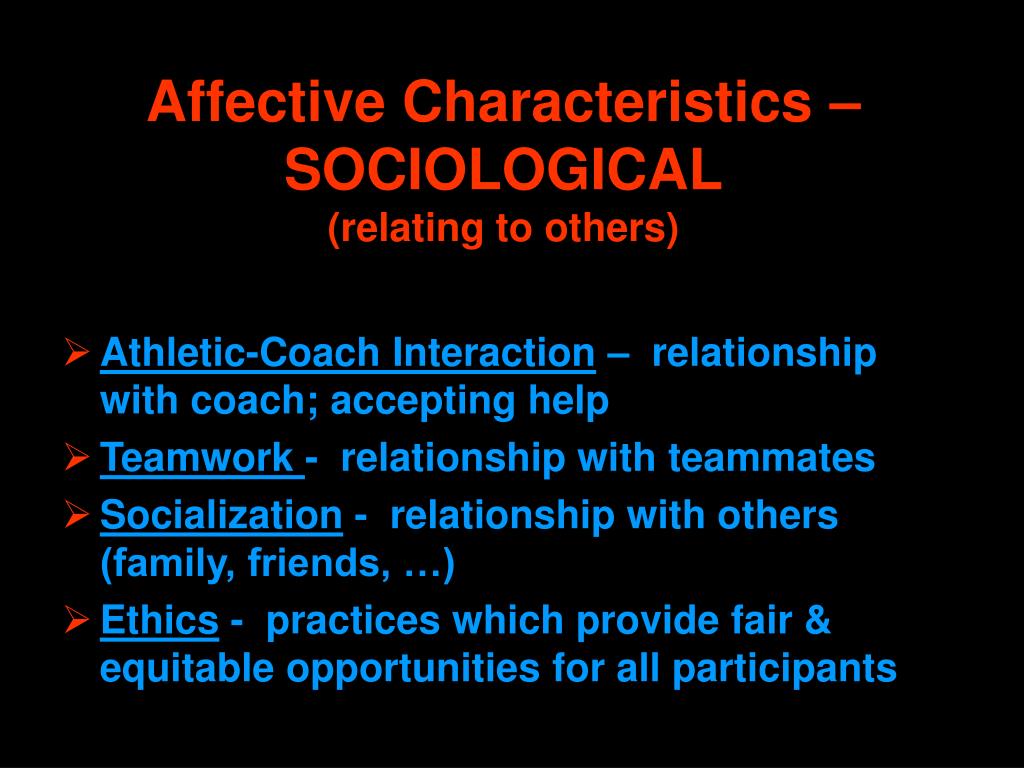 Affective Characteristics – SOCIOLOGICAL
(relating to others)

➢ Athletic-Coach Interaction – relationship with coach; accepting help
➢ Teamwork - relationship with teammates
➢ Socialization - relationship with others (family, friends, …)
➢ Ethics - practices which provide fair & equitable opportunities for all participants